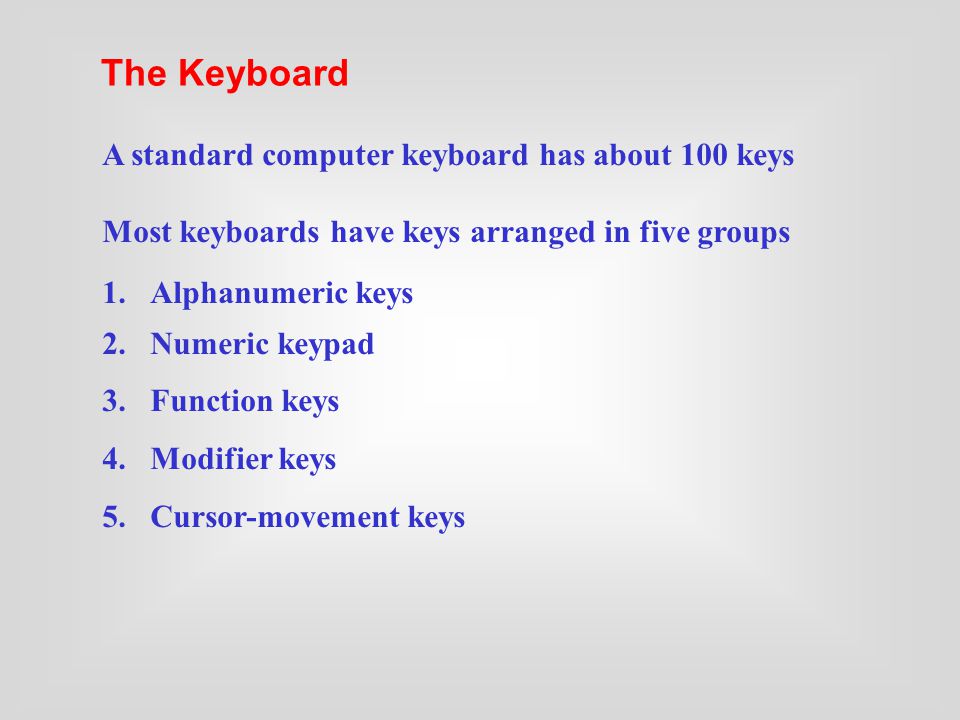 The Keyboard

A standard computer keyboard has about 100 keys

Most keyboards have keys arranged in five groups

1. Alphanumeric keys
2. Numeric keypad
3. Function keys
4. Modifier keys
5. Cursor-movement keys